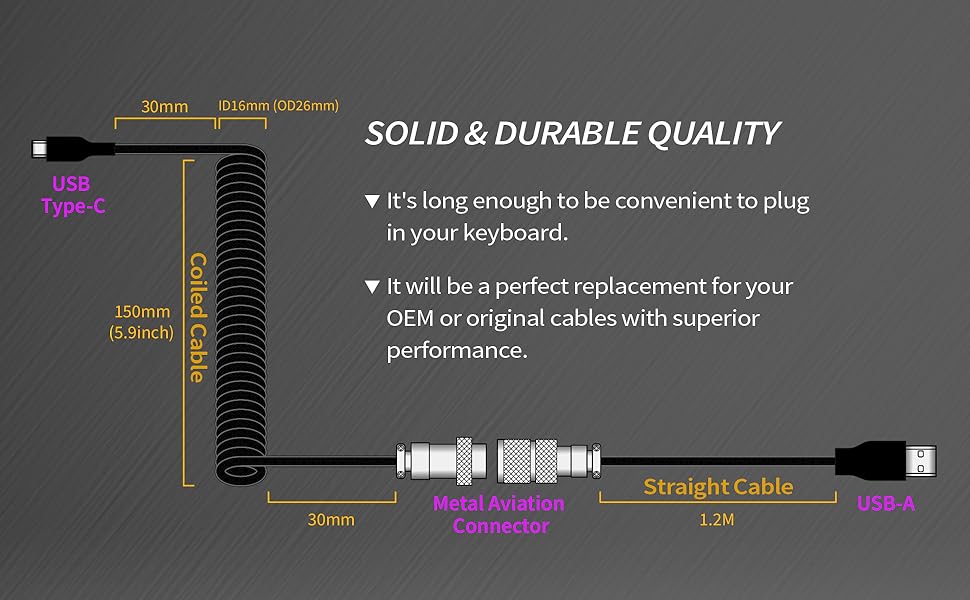 30mm

ID16mm (OD26mm)

USB
Type-C

150mm
(5.9inch)

Coiled Cable

SOLID & DURABLE QUALITY

▼ It's long enough to be convenient to plug in your keyboard.

▼ It will be a perfect replacement for your OEM or original cables with superior performance.

30mm

Metal Aviation
Connector

Straight Cable

1.2M

USB-A